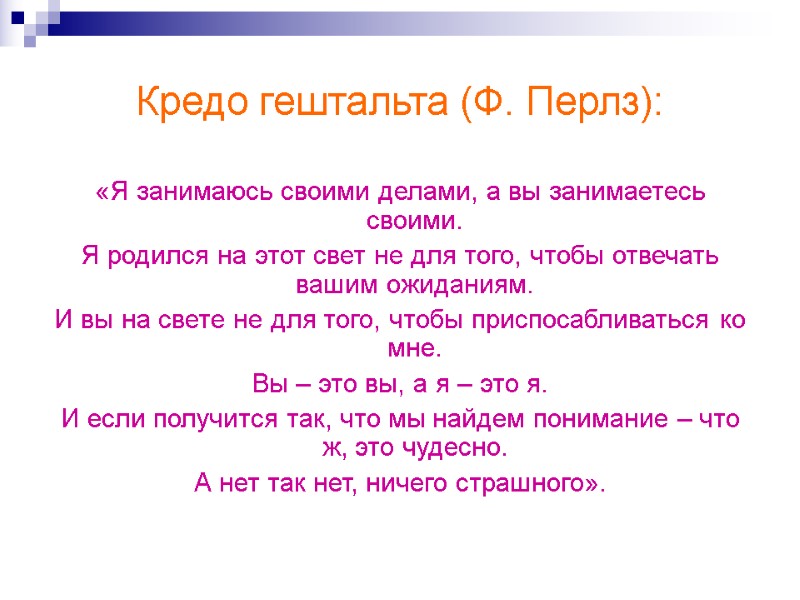 Кредо гештальта (Ф. Перлз):

«Я занимаюсь своими делами, а вы занимаетесь своими.

Я родился на этот свет не для того, чтобы отвечать вашим ожиданиям.

И вы на свете не для того, чтобы приспосабливаться ко мне.

Вы – это вы, а я – это я.

И если получится так, что мы найдем понимание – что ж, это чудесно.

А нет так нет, ничего страшного».